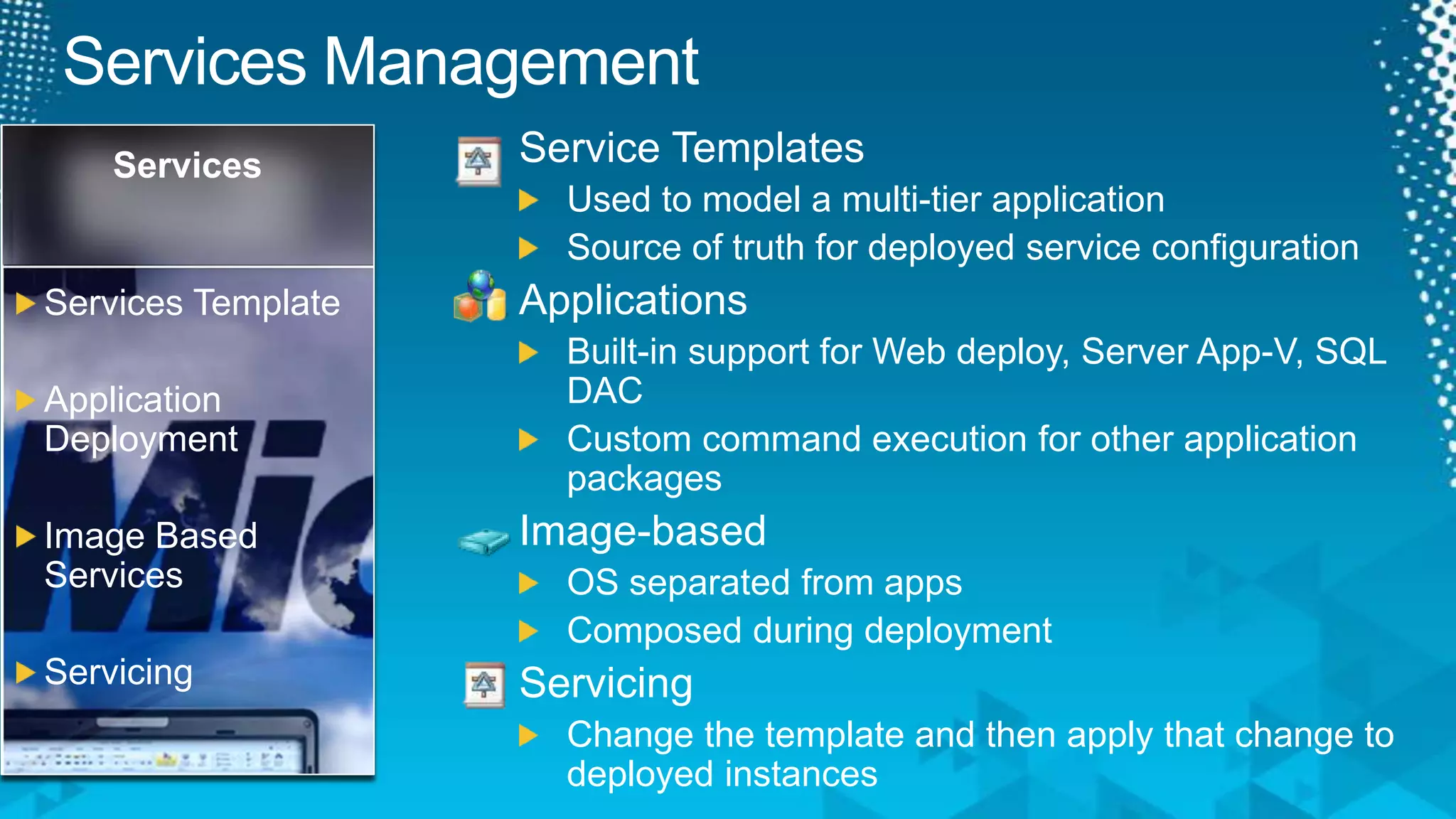 Services Management

Services

Services Template

Application Deployment

Image Based Services

Servicing

Service Templates

Used to model a multi-tier application

Source of truth for deployed service configuration

Applications

Built-in support for Web deploy, Server App-V, SQL DAC

Custom command execution for other application packages

Image-based

OS separated from apps

Composed during deployment

Servicing

Change the template and then apply that change to deployed instances